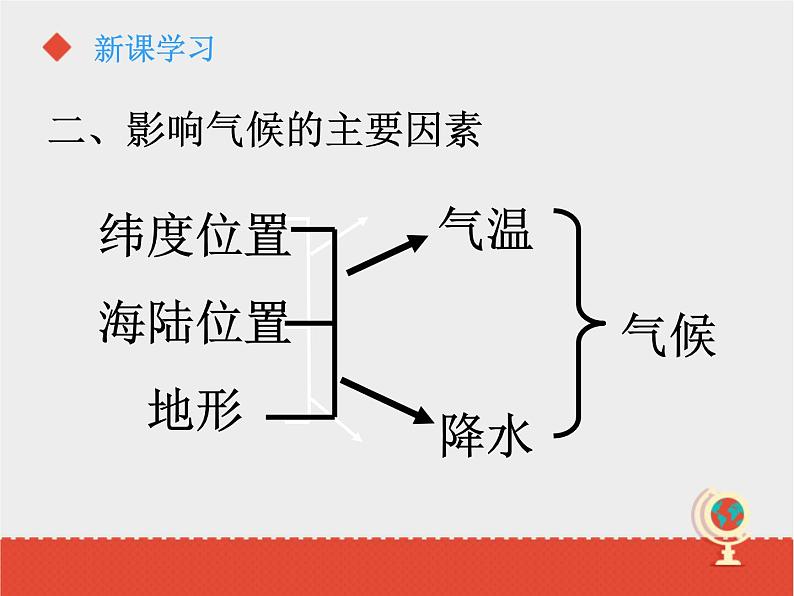 新课学习

二、影响气候的主要因素

纬度位置
海陆位置
地形

气温
降水

气候